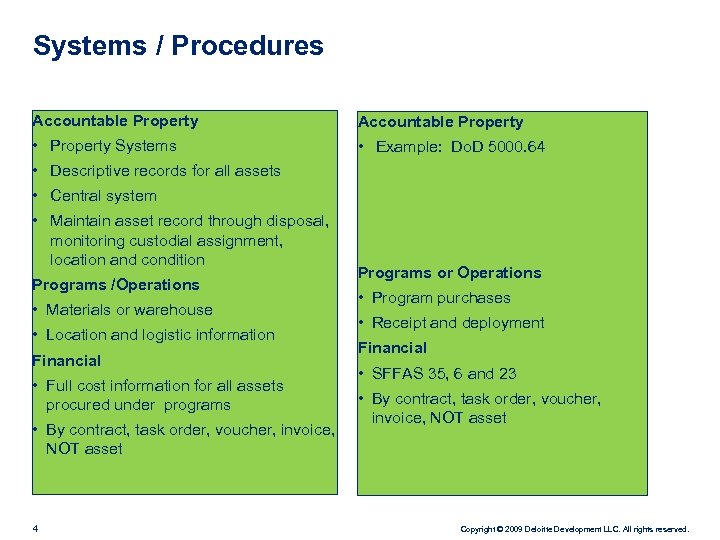 Systems / Procedures

Accountable Property
• Property Systems
• Descriptive records for all assets
• Central system
• Maintain asset record through disposal, monitoring custodial assignment, location and condition
Programs /Operations
• Materials or warehouse
• Location and logistic information
Financial
• Full cost information for all assets procured under programs
• By contract, task order, voucher, invoice, NOT asset

Accountable Property
• Example: DoD 5000.64

Programs or Operations
• Program purchases
• Receipt and deployment
Financial
• SFFAS 35, 6 and 23
• By contract, task order, voucher, invoice, NOT asset

4

Copyright © 2009 Deloitte Development LLC. All rights reserved.